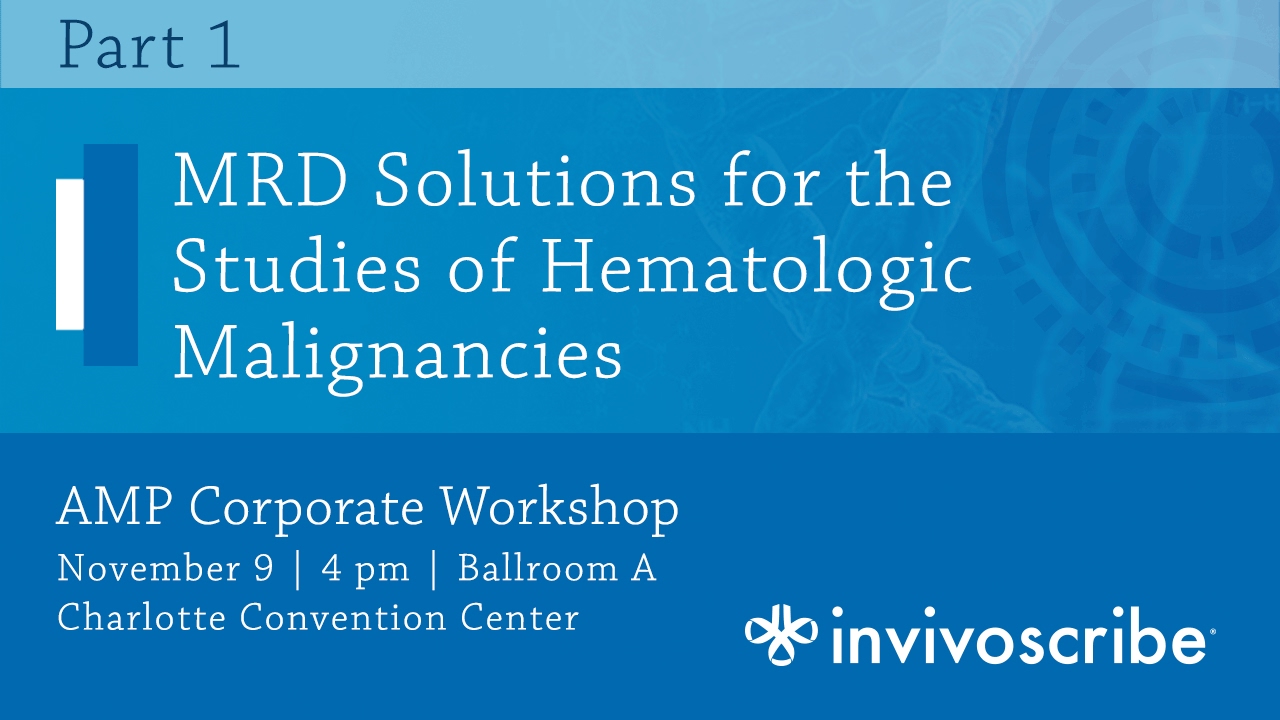 Part 1

MRD Solutions for the Studies of Hematologic Malignancies

AMP Corporate Workshop
November 9 | 4 pm | Ballroom A
Charlotte Convention Center

invivoscribe®